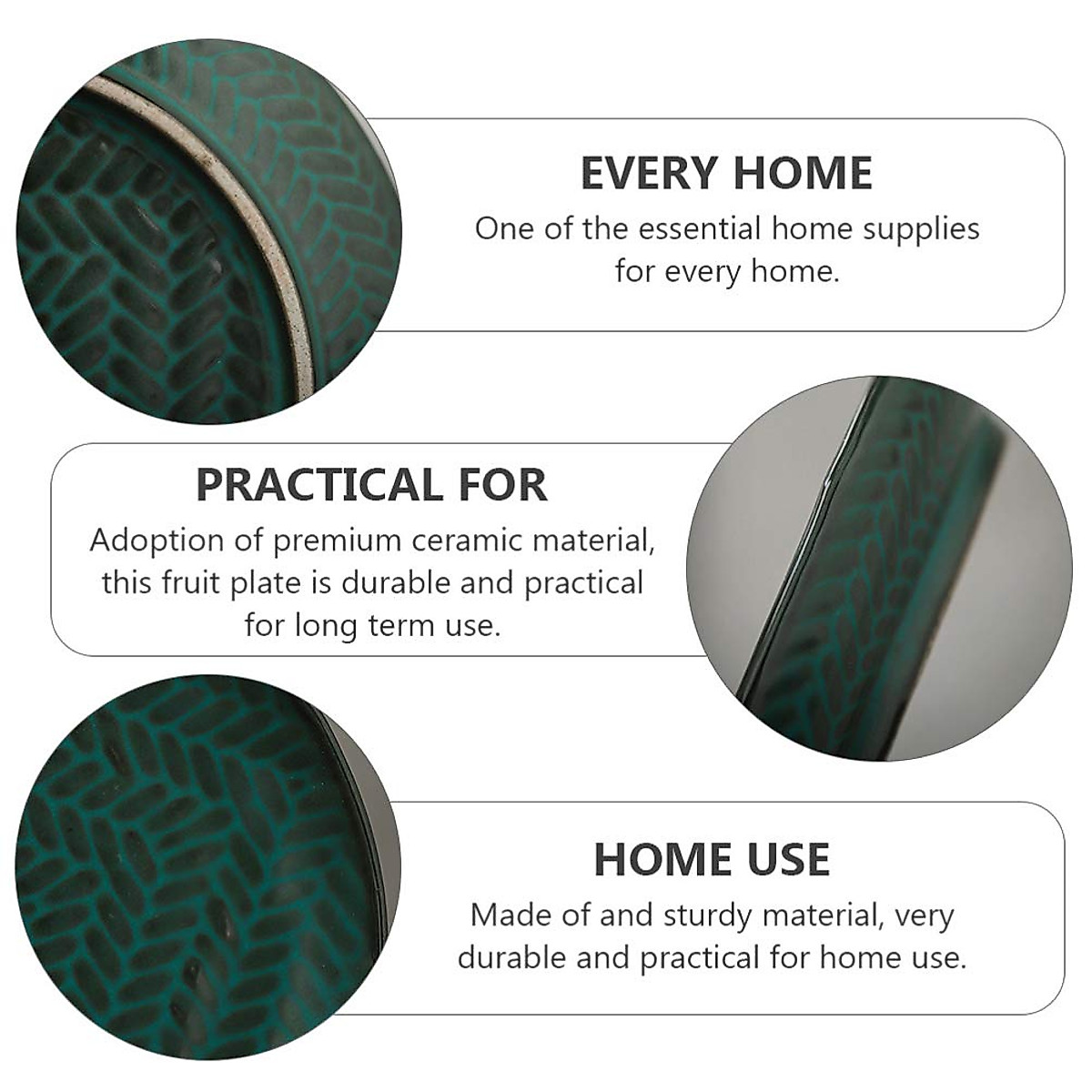 EVERY HOME
One of the essential home supplies for every home.

PRACTICAL FOR
Adoption of premium ceramic material, this fruit plate is durable and practical for long term use.

HOME USE
Made of and sturdy material, very durable and practical for home use.